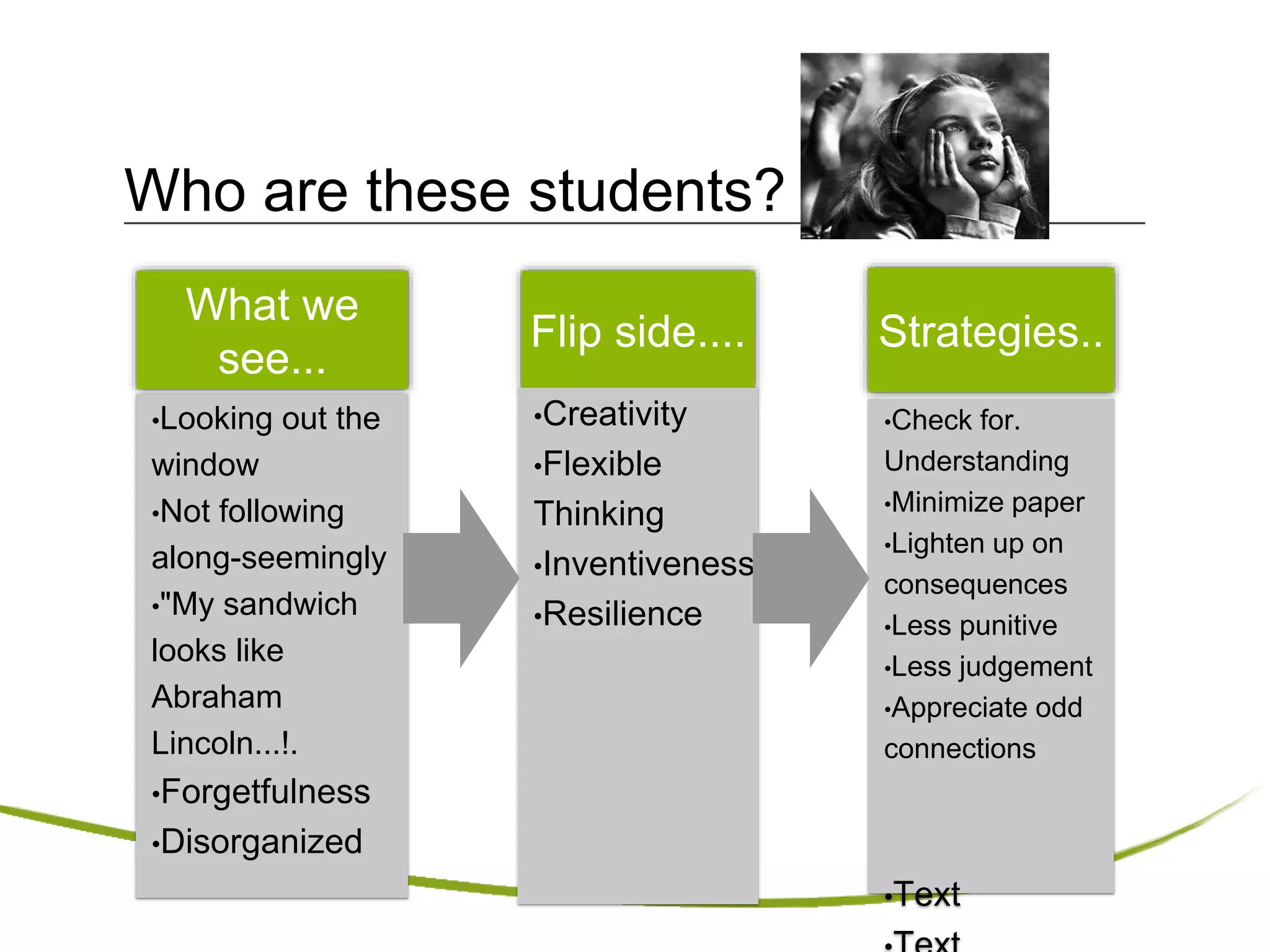 Who are these students?

What we see...

•Looking out the window
•Not following along-seemingly
•"My sandwich looks like Abraham Lincoln...!.
•Forgetfulness
•Disorganized

Flip side....

•Creativity
•Flexible Thinking
•Inventiveness
•Resilience

Strategies..

•Check for. Understanding
•Minimize paper
•Lighten up on consequences
•Less punitive
•Less judgement
•Appreciate odd connections

•Text
•Text